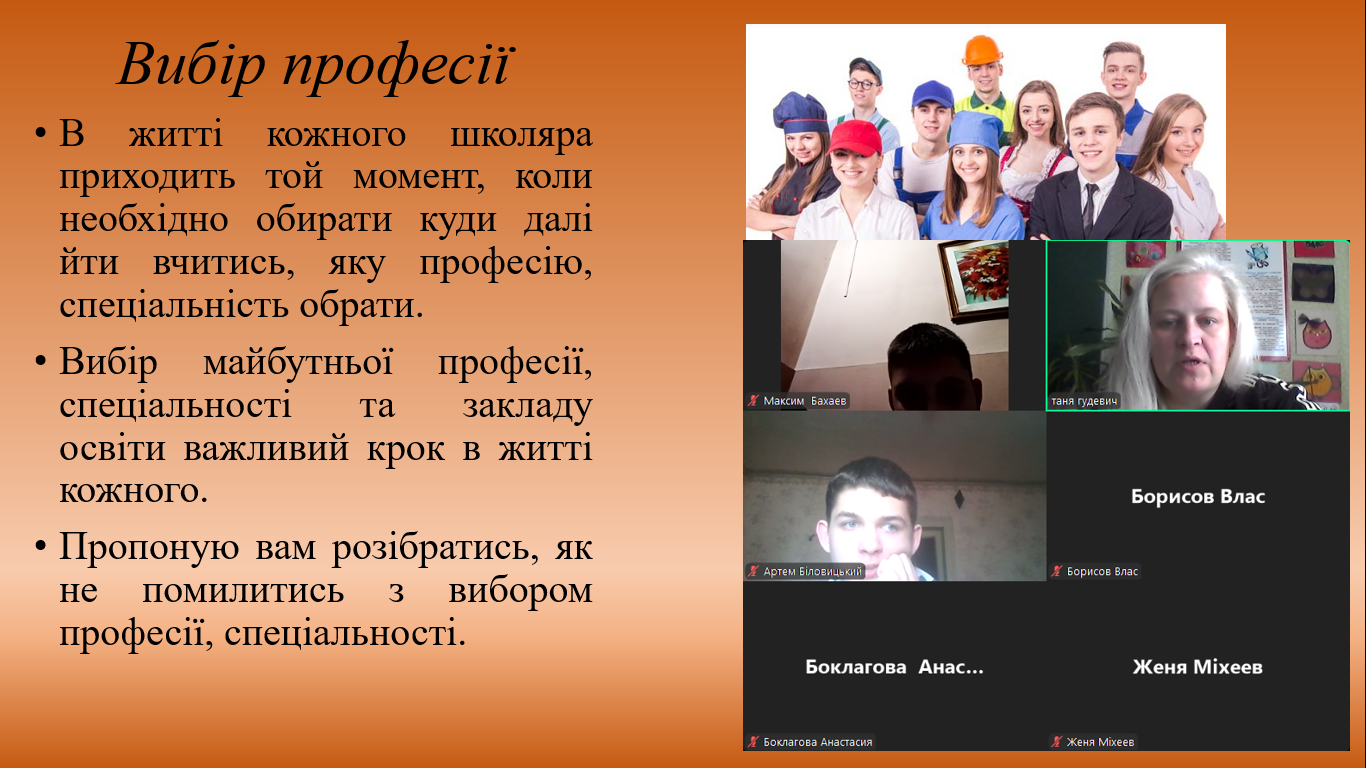 Вибір професії

• В житті кожного школяра приходить той момент, коли необхідно обирати куди далі йти вчитись, яку професію, спеціальність обрати.

• Вибір майбутньої професії, спеціальності та закладу освіти важливий крок в житті кожного.

• Пропоную вам розібратись, як не помилитись з вибором професії, спеціальності.

Максим Бахаев

таня гудевич

Артем Біловицький

Борисов Влас

Борисов Влас

Боклагова Анас...

Боклагова Анастасия

Женя Міхеев

Женя Міхеев